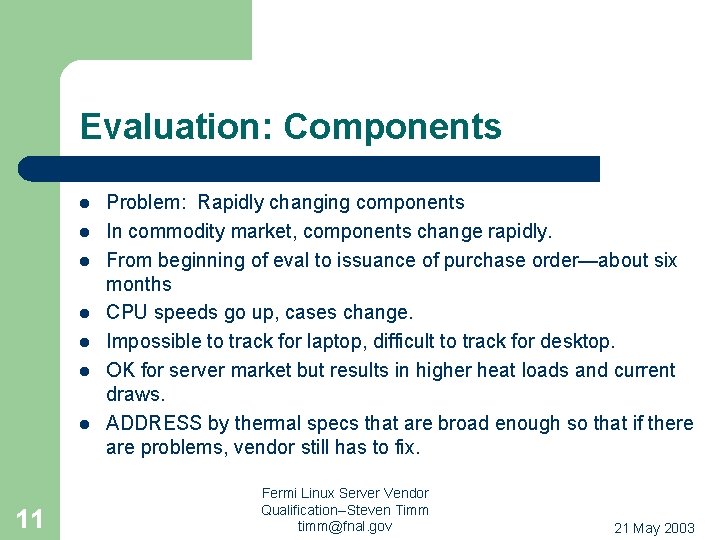 Evaluation: Components

- Problem: Rapidly changing components
- In commodity market, components change rapidly.
- From beginning of eval to issuance of purchase order—about six months
- CPU speeds go up, cases change.
- Impossible to track for laptop, difficult to track for desktop.
- OK for server market but results in higher heat loads and current draws.
- ADDRESS by thermal specs that are broad enough so that if there are problems, vendor still has to fix.

11

Fermi Linux Server Vendor Qualification–Steven Timm timm@fnal.gov

21 May 2003